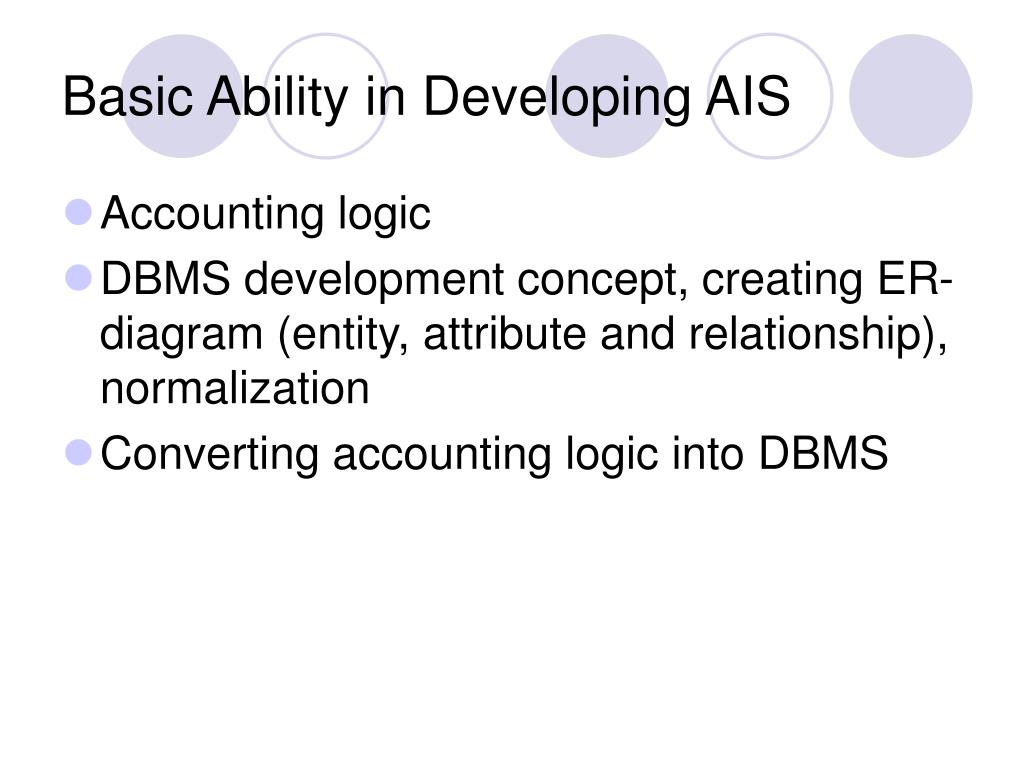 Basic Ability in Developing AIS

- Accounting logic
- DBMS development concept, creating ER-diagram (entity, attribute and relationship), normalization
- Converting accounting logic into DBMS